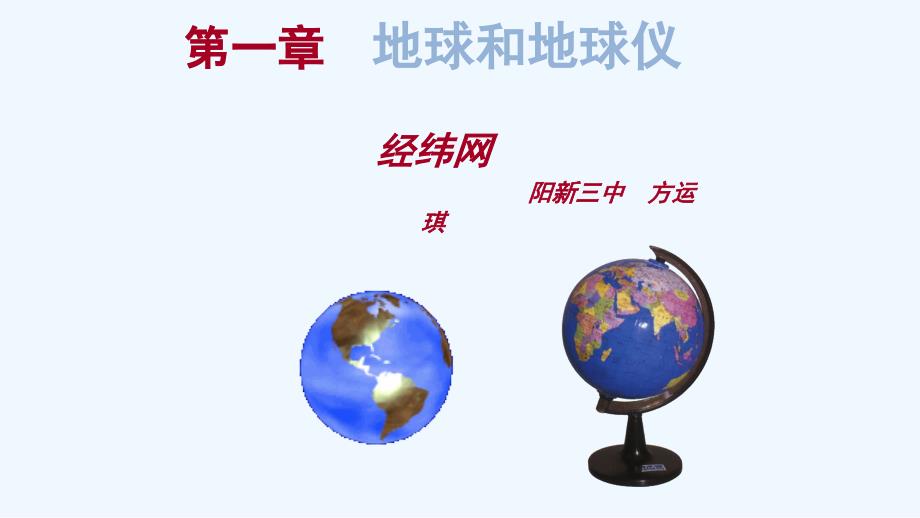 第一章　地球和地球仪

经纬网

阳新三中　方运琪